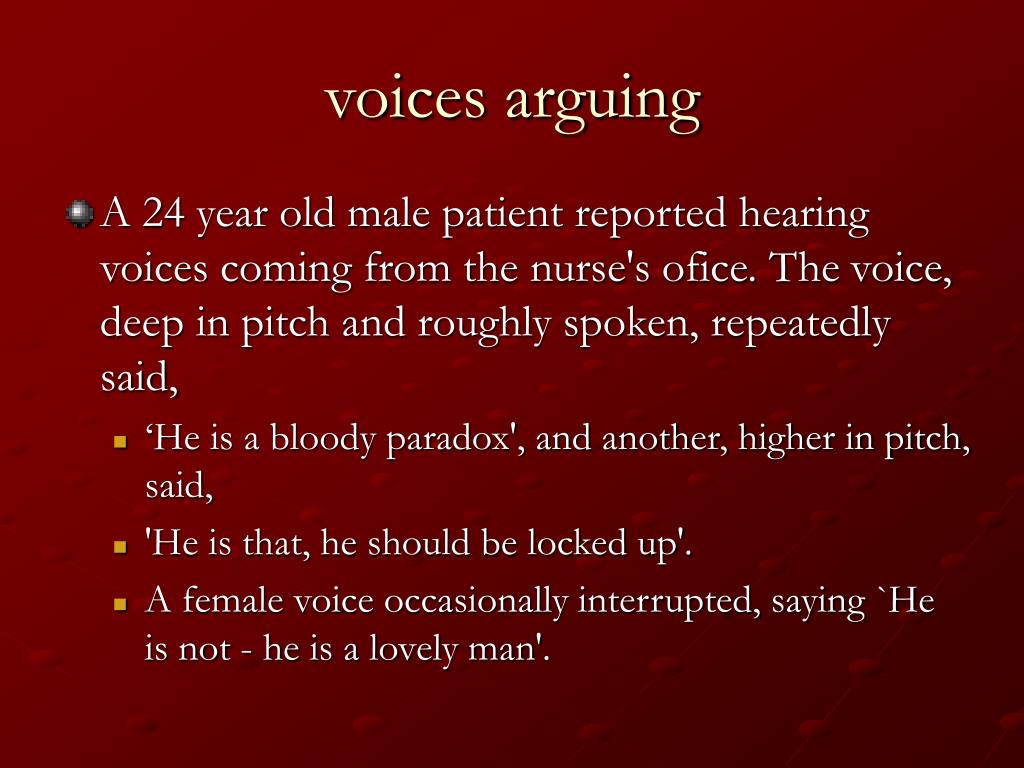 voices arguing

A 24 year old male patient reported hearing voices coming from the nurse's ofice. The voice, deep in pitch and roughly spoken, repeatedly said,

‘He is a bloody paradox', and another, higher in pitch, said,

'He is that, he should be locked up'.

A female voice occasionally interrupted, saying `He is not - he is a lovely man'.